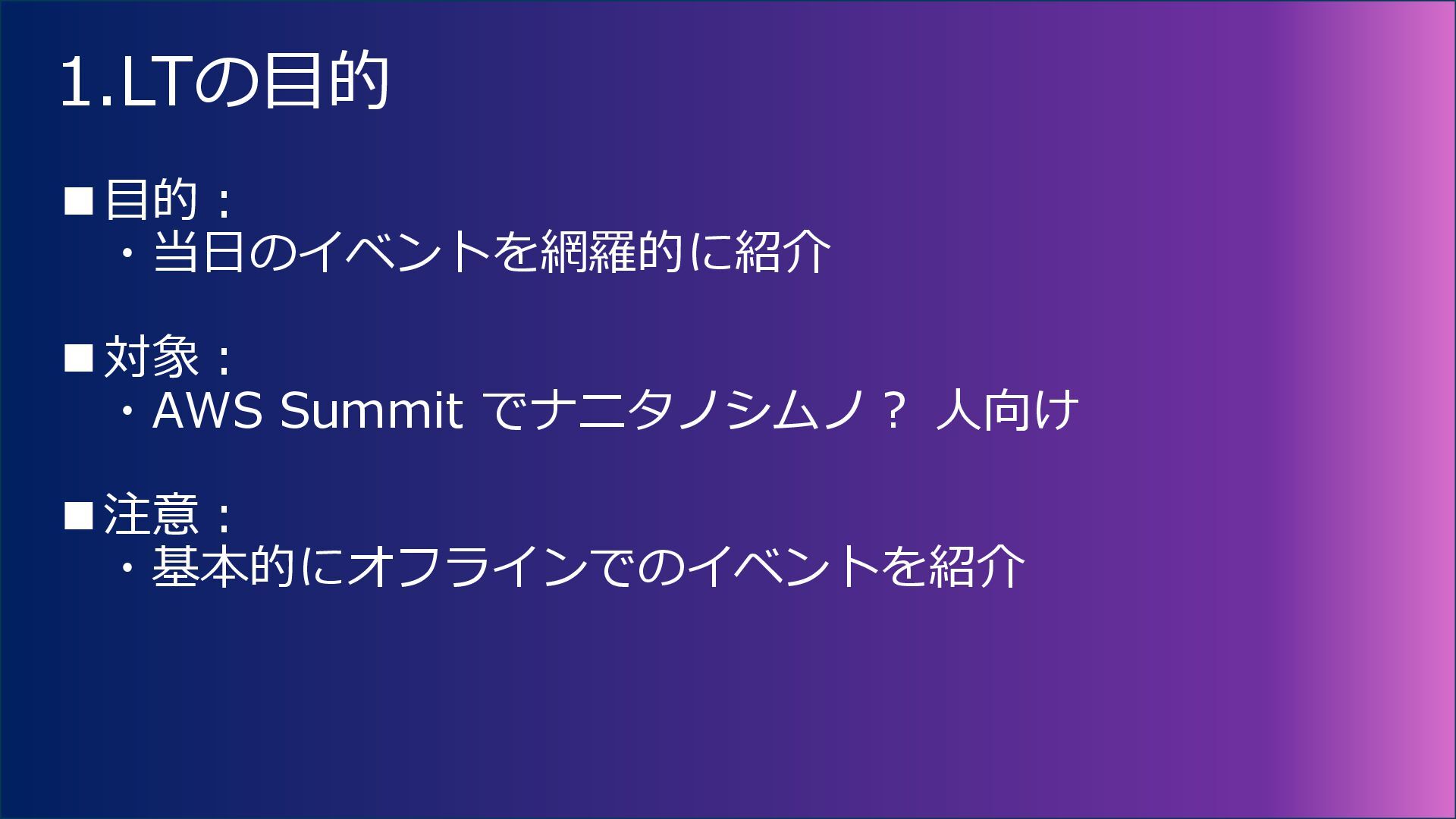 1.LTの目的

■目的：
・当日のイベントを網羅的に紹介

■対象：
・AWS Summit でナニタノシムノ？ 人向け

■注意：
・基本的にオフラインでのイベントを紹介